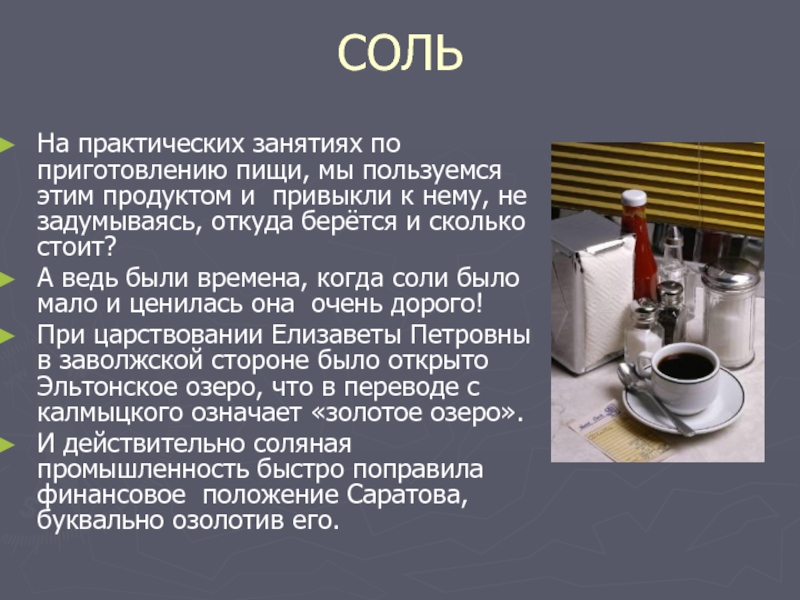 СОЛЬ

На практических занятиях по приготовлению пищи, мы пользуемся этим продуктом и привыкли к нему, не задумываясь, откуда берётся и сколько стоит?

А ведь были времена, когда соли было мало и ценилась она очень дорого!

При царствовании Елизаветы Петровны в заволжской стороне было открыто Эльтонское озеро, что в переводе с калмыцкого означает «золотое озеро».

И действительно соляная промышленность быстро поправила финансовое положение Саратова, буквально озолотив его.